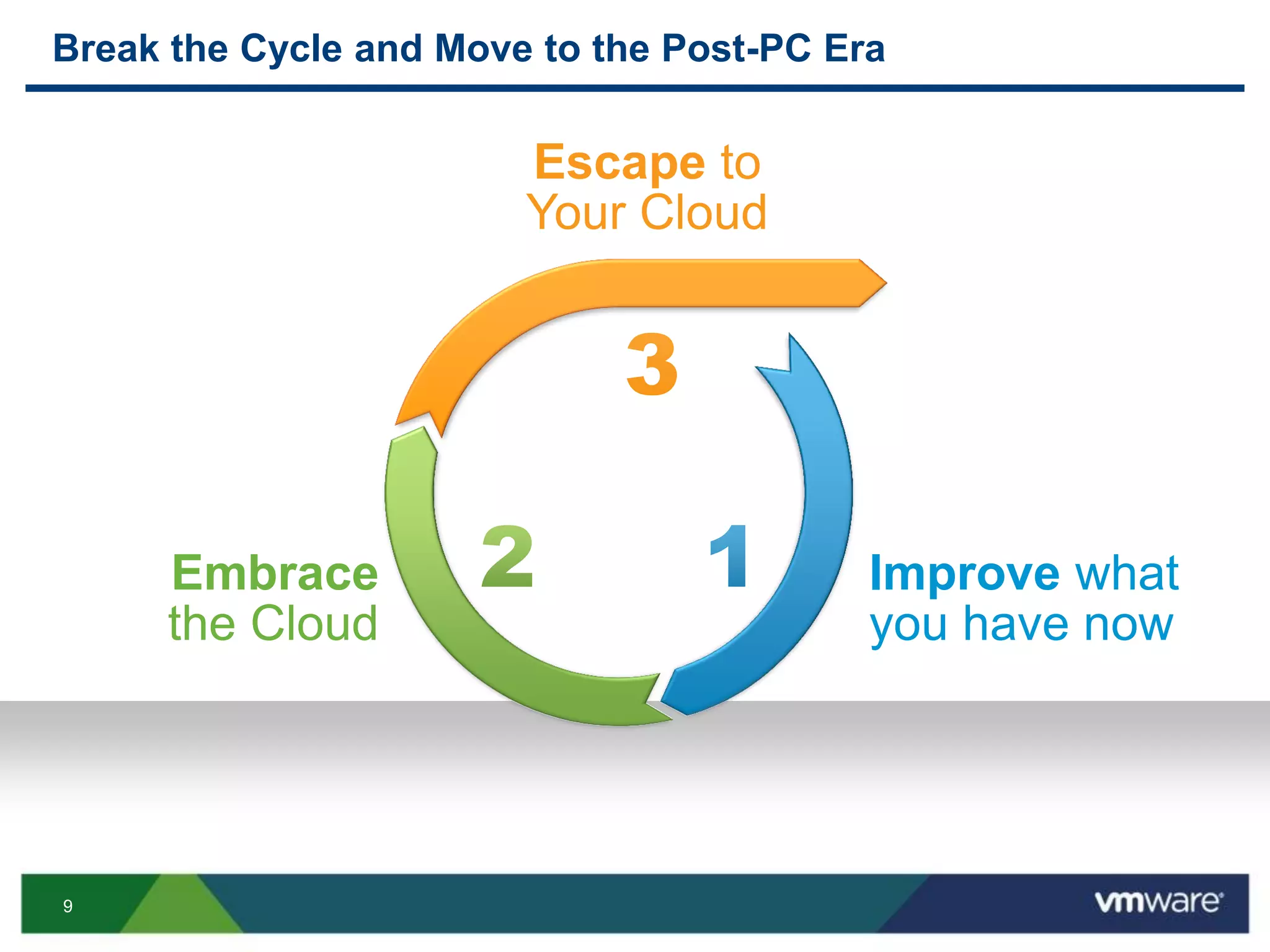 Break the Cycle and Move to the Post-PC Era

Escape to Your Cloud

3

2

1

Embrace the Cloud

Improve what you have now

9

vmware